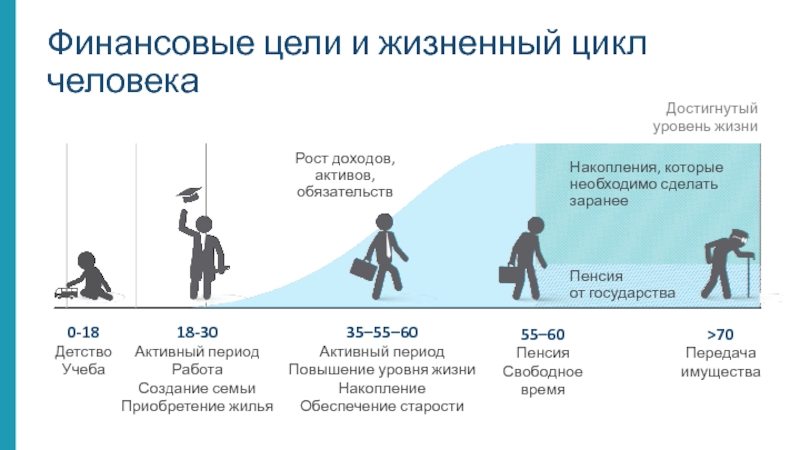 Финансовые цели и жизненный цикл человека

Достигнутый уровень жизни

Рост доходов, активов, обязательств

Накопления, которые необходимо сделать заранее

Пенсия от государства

0-18
Детство
Учеба

18-30
Активный период
Работа
Создание семьи
Приобретение жилья

35–55–60
Активный период
Повышение уровня жизни
Накопление
Обеспечение старости

55–60
Пенсия
Свободное время

>70
Передача имущества